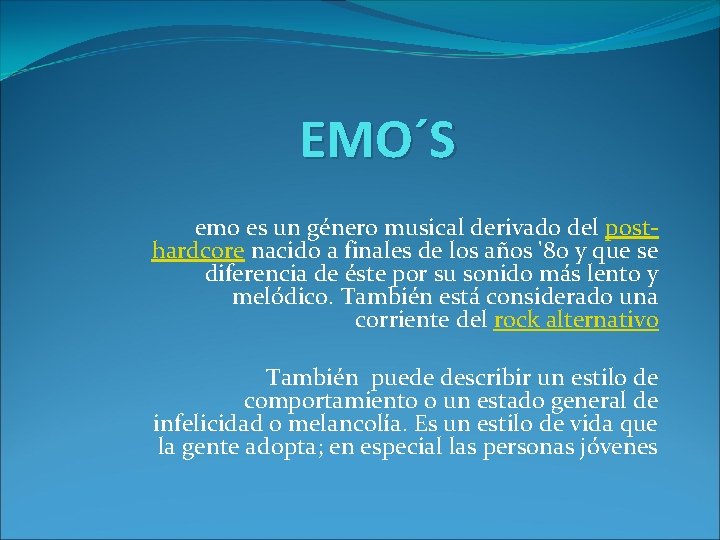 EMO´S

emo es un género musical derivado del post-hardcore nacido a finales de los años '80 y que se diferencia de éste por su sonido más lento y melódico. También está considerado una corriente del rock alternativo

También puede describir un estilo de comportamiento o un estado general de infelicidad o melancolía. Es un estilo de vida que la gente adopta; en especial las personas jóvenes